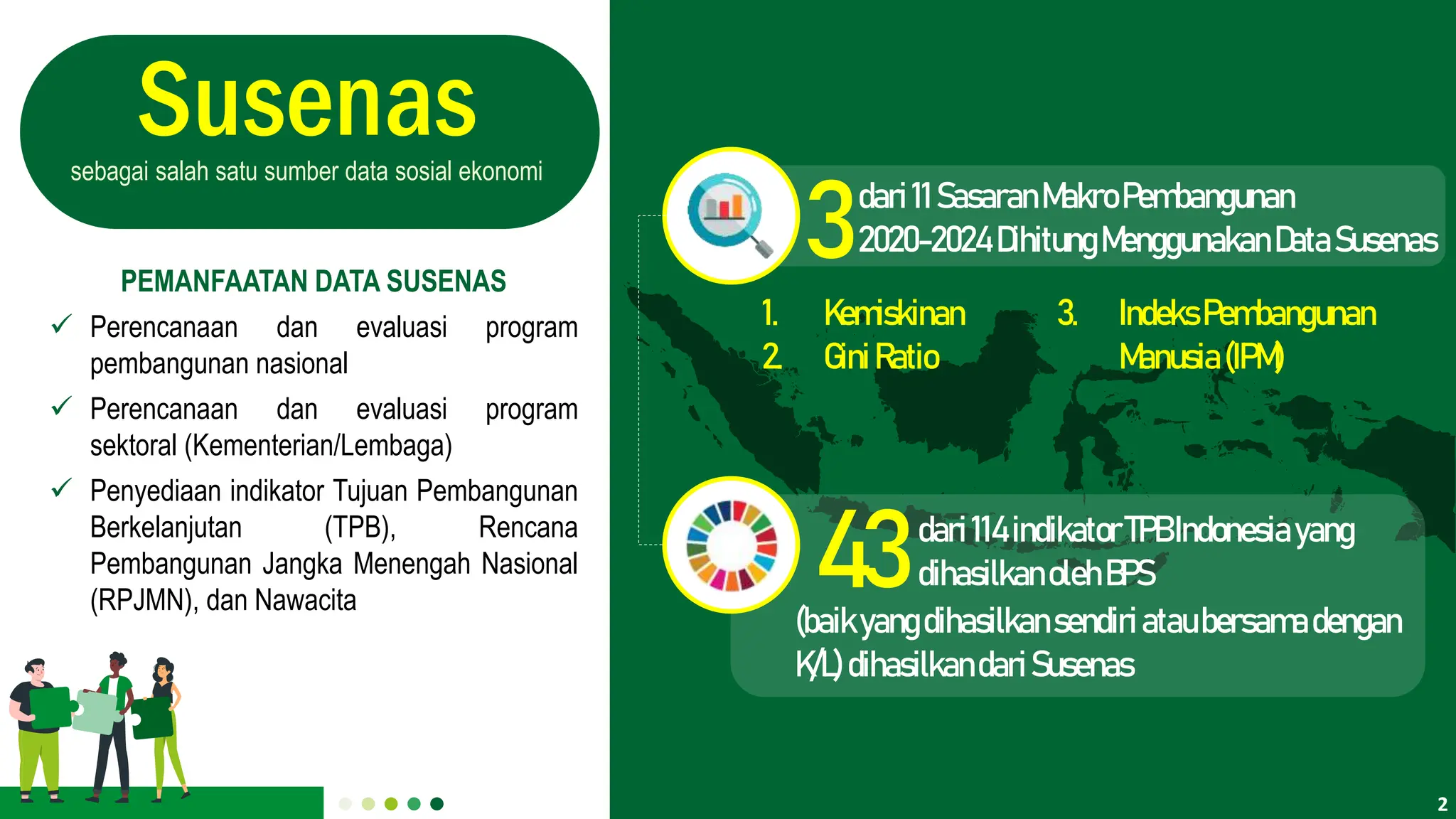 Susenas

sebagai salah satu sumber data sosial ekonomi

PEMANFAATAN DATA SUSENAS

✓ Perencanaan dan evaluasi program pembangunan nasional

✓ Perencanaan dan evaluasi program sektoral (Kementerian/Lembaga)

✓ Penyediaan indikator Tujuan Pembangunan Berkelanjutan (TPB), Rencana Pembangunan Jangka Menengah Nasional (RPJMN), dan Nawacita

3 dari 11 Sasaran Makro Pembangunan 2020-2024 Dihitung Menggunakan Data Susenas

1. Kemiskinan
2. Gini Ratio
3. Indeks Pembangunan Manusia (IPM)

43 dari 114 indikator TPB Indonesia yang dihasilkan oleh BPS

(baik yang dihasilkan sendiri atau bersama dengan K/L) dihasilkan dari Susenas

2